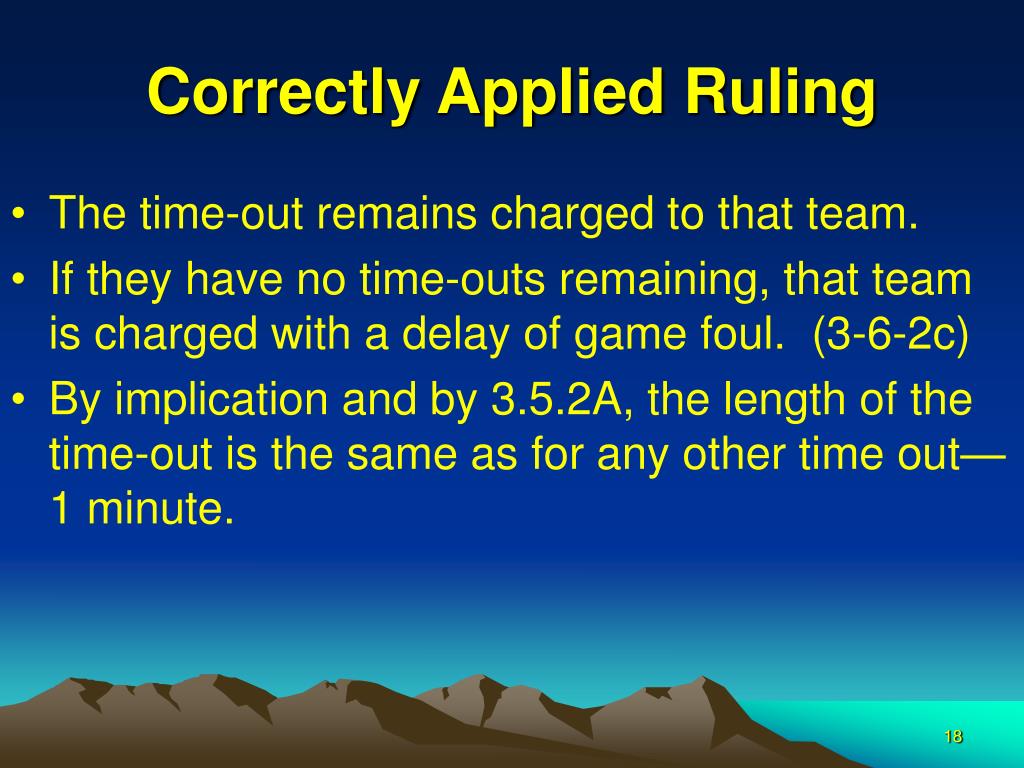 Correctly Applied Ruling

• The time-out remains charged to that team.
• If they have no time-outs remaining, that team is charged with a delay of game foul. (3-6-2c)
• By implication and by 3.5.2A, the length of the time-out is the same as for any other time out—1 minute.

18